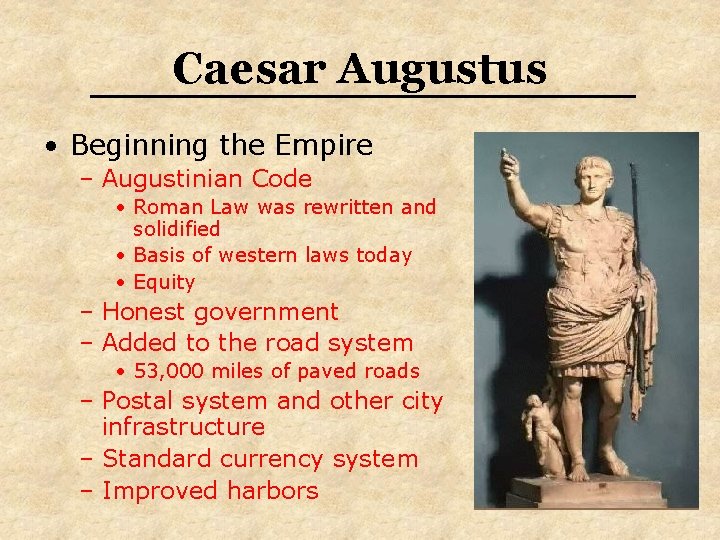 Caesar Augustus

• Beginning the Empire
– Augustinian Code
• Roman Law was rewritten and solidified
• Basis of western laws today
• Equity
– Honest government
– Added to the road system
• 53,000 miles of paved roads
– Postal system and other city infrastructure
– Standard currency system
– Improved harbors